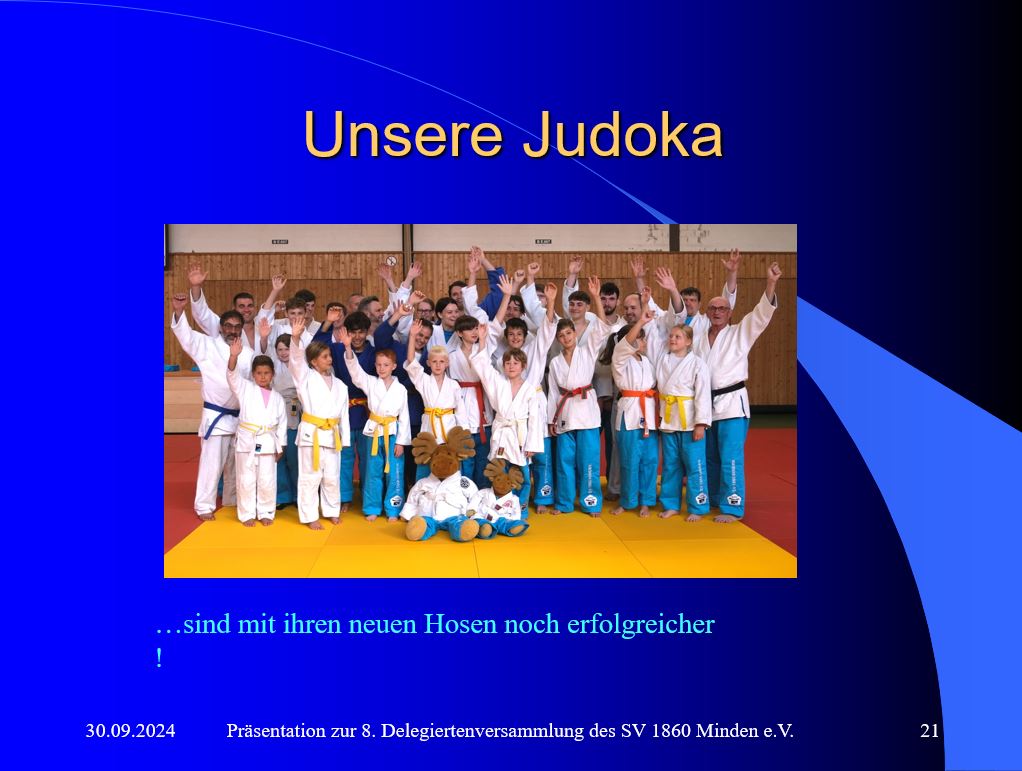 Unsere Judoka

…sind mit ihren neuen Hosen noch erfolgreicher !

30.09.2024 Präsentation zur 8. Delegiertenversammlung des SV 1860 Minden e.V. 21